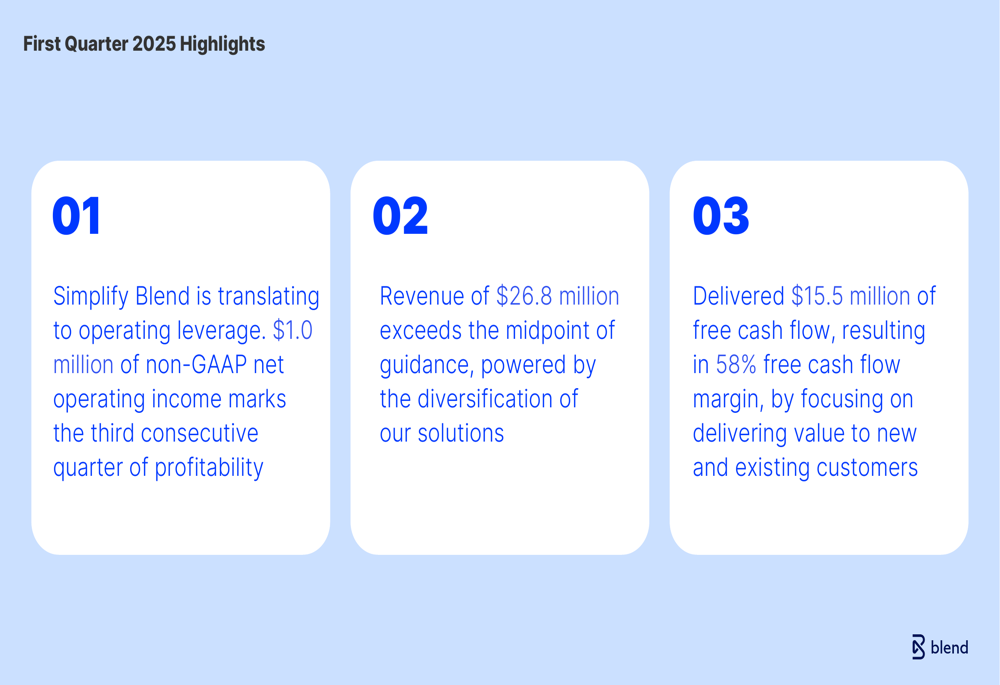 First Quarter 2025 Highlights

01

Simplify Blend is translating to operating leverage. \$1.0 million of non-GAAP net operating income marks the third consecutive quarter of profitability

02

Revenue of \$26.8 million exceeds the midpoint of guidance, powered by the diversification of our solutions

03

Delivered \$15.5 million of free cash flow, resulting in 58% free cash flow margin, by focusing on delivering value to new and existing customers

blend